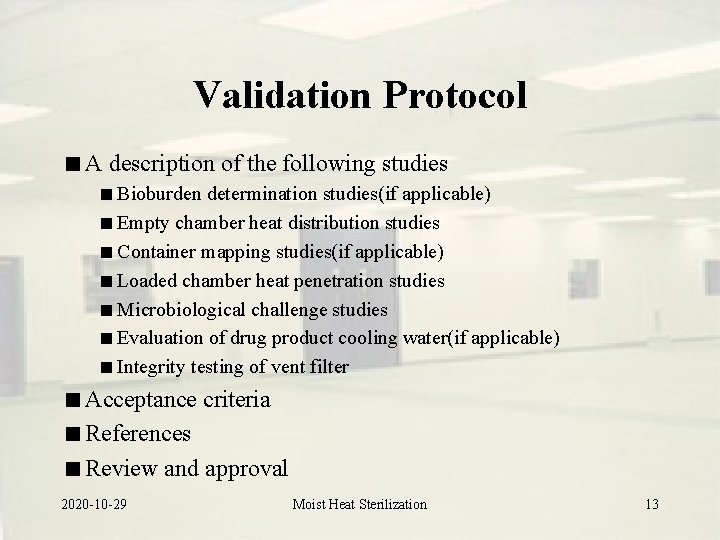 Validation Protocol

■ A description of the following studies
■ Bioburden determination studies(if applicable)
■ Empty chamber heat distribution studies
■ Container mapping studies(if applicable)
■ Loaded chamber heat penetration studies
■ Microbiological challenge studies
■ Evaluation of drug product cooling water(if applicable)
■ Integrity testing of vent filter
■ Acceptance criteria
■ References
■ Review and approval

2020-10-29 Moist Heat Sterilization 13